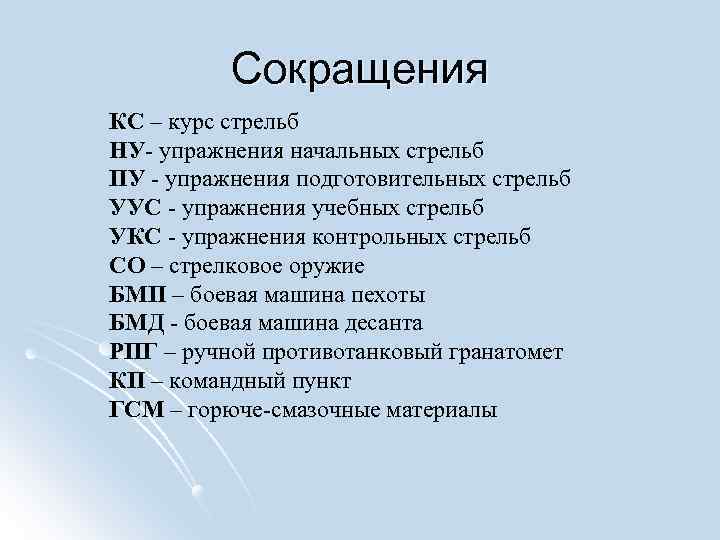 Сокращения

КС – курс стрельб
НУ- упражнения начальных стрельб
ПУ - упражнения подготовительных стрельб
УУС - упражнения учебных стрельб
УКС - упражнения контрольных стрельб
СО – стрелковое оружие
БМП – боевая машина пехоты
БМД - боевая машина десанта
РПГ – ручной противотанковый гранатомет
КП – командный пункт
ГСМ – горюче-смазочные материалы